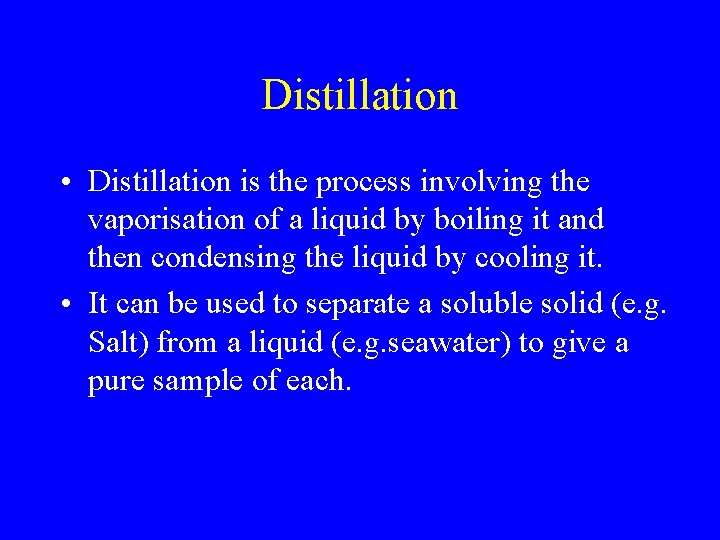 Distillation

• Distillation is the process involving the vaporisation of a liquid by boiling it and then condensing the liquid by cooling it.

• It can be used to separate a soluble solid (e.g. Salt) from a liquid (e.g.seawater) to give a pure sample of each.